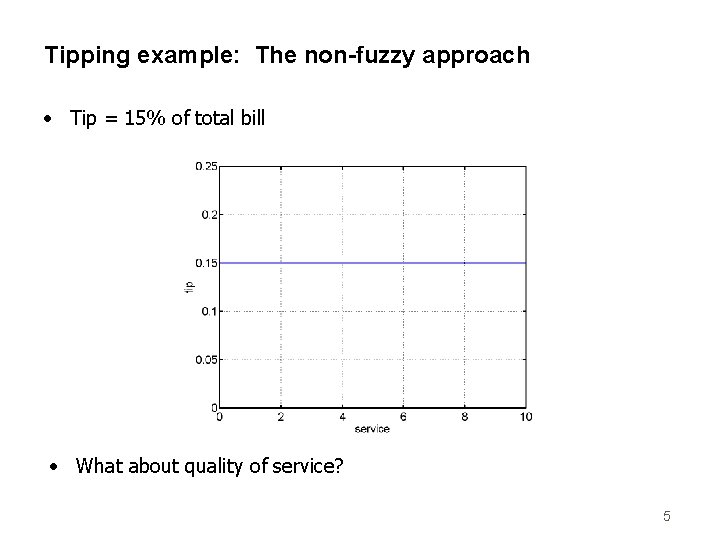 Tipping example: The non-fuzzy approach

• Tip = 15% of total bill

0.25
0.2
0.15
0.1
0.05
0
tip
0
2
4
6
8
10
service

• What about quality of service?

5